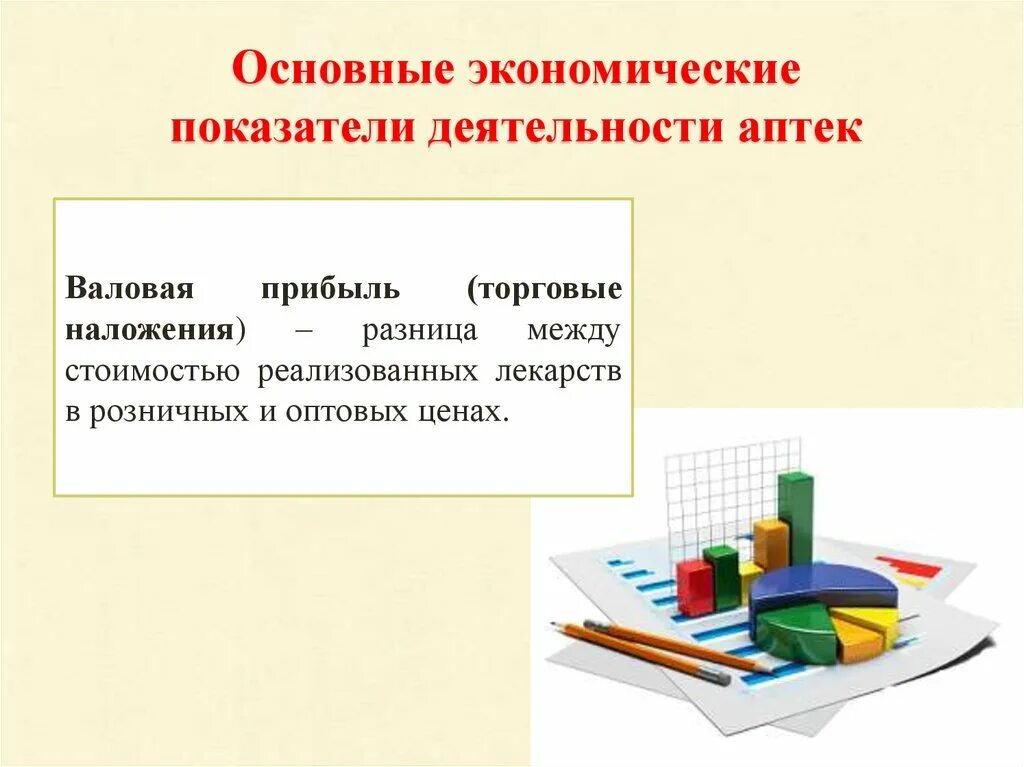 Основные экономические показатели деятельности аптек

Валовая прибыль (торговые наложения) – разница между стоимостью реализованных лекарств в розничных и оптовых ценах.